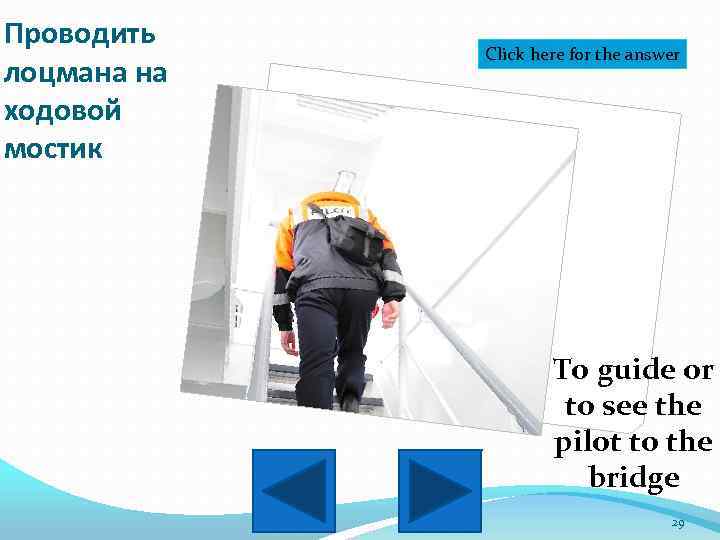 Проводить лоцмана на ходовой мостик

Click here for the answer

PILOT

To guide or to see the pilot to the bridge

29